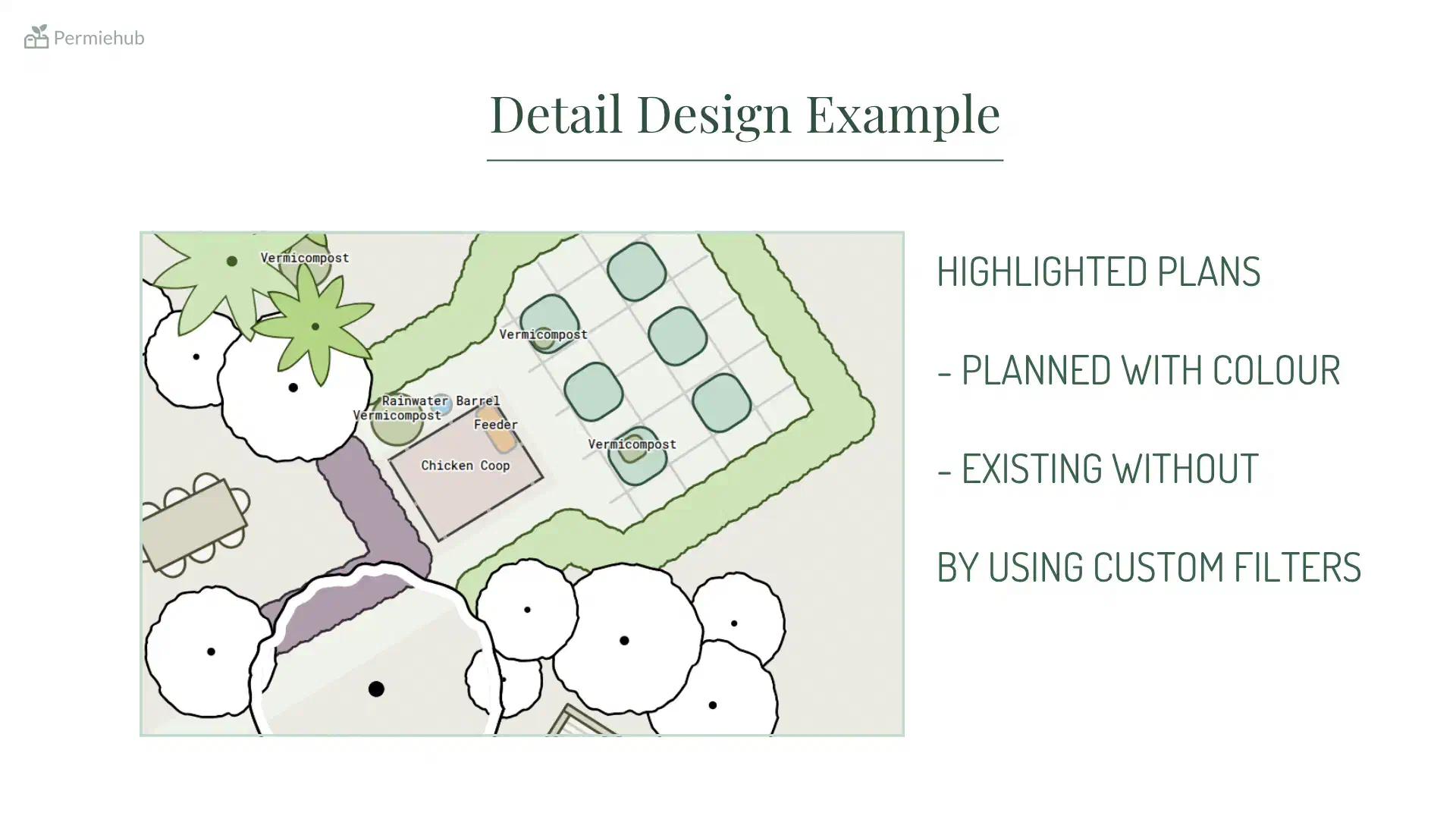 Permiehub

Detail Design Example

Vermicompost
Vermicompost
Rainwater Barrel
Vermicompost
Feeder
Vermicompost
Chicken Coop

HIGHLIGHTED PLANS

- PLANNED WITH COLOUR

- EXISTING WITHOUT

BY USING CUSTOM FILTERS